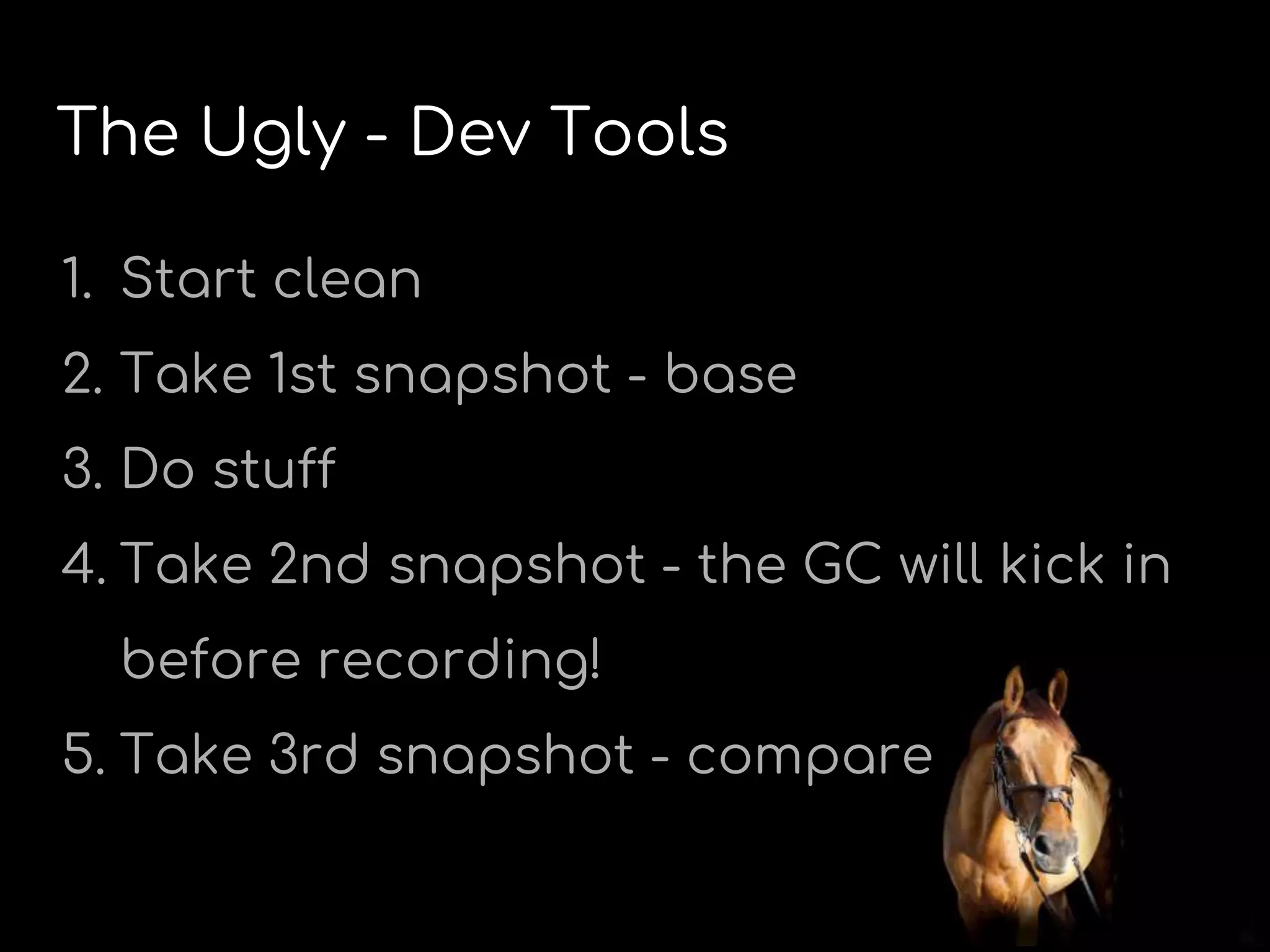 The Ugly - Dev Tools

1. Start clean
2. Take 1st snapshot - base
3. Do stuff
4. Take 2nd snapshot - the GC will kick in before recording!
5. Take 3rd snapshot - compare